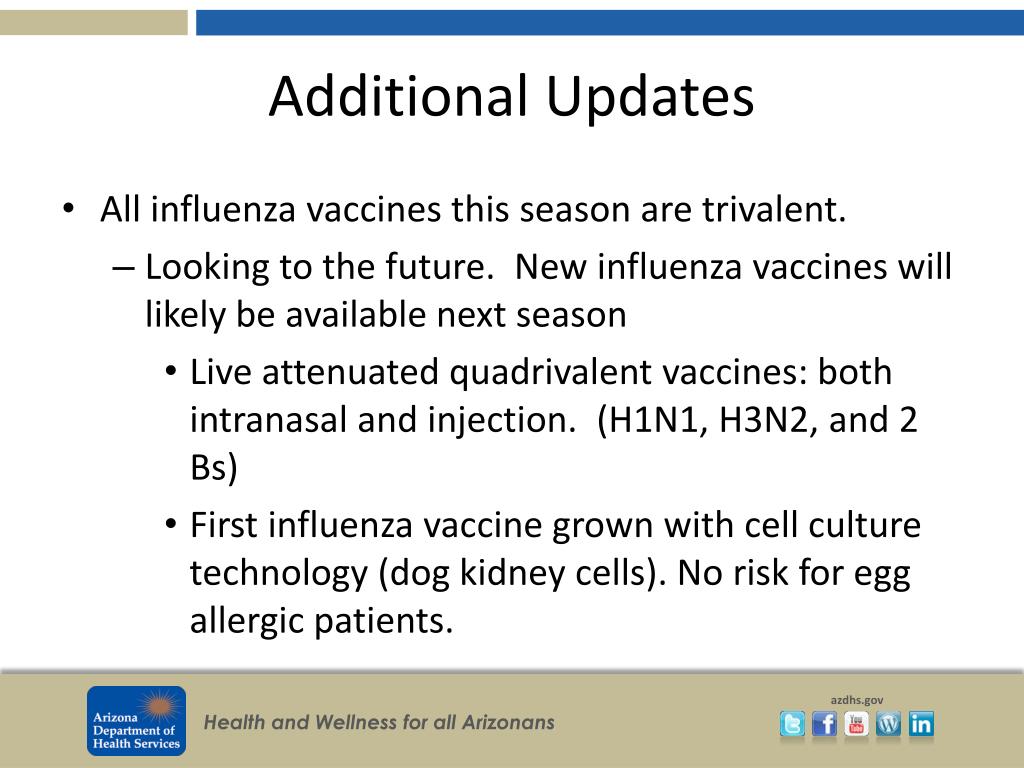 Additional Updates

• All influenza vaccines this season are trivalent.
– Looking to the future. New influenza vaccines will likely be available next season
• Live attenuated quadrivalent vaccines: both intranasal and injection. (H1N1, H3N2, and 2 Bs)
• First influenza vaccine grown with cell culture technology (dog kidney cells). No risk for egg allergic patients.

Arizona Department of Health Services

Health and Wellness for all Arizonans

azdhs.gov

You Tube